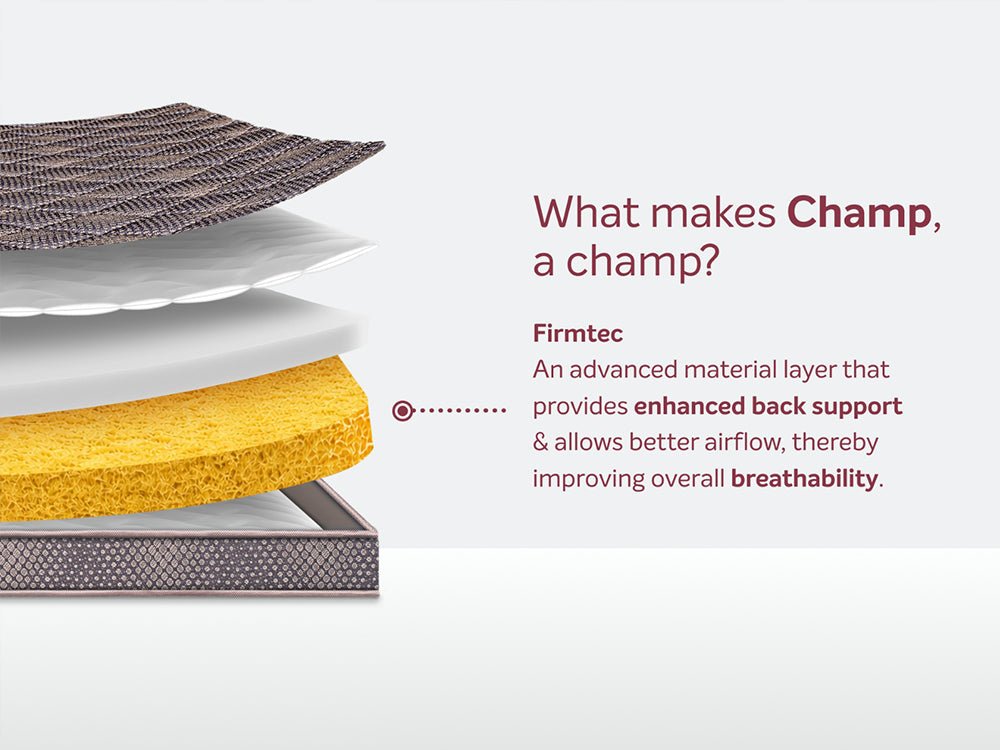 What makes Champ, a champ?

Firmtec
An advanced material layer that provides enhanced back support & allows better airflow, thereby improving overall breathability.